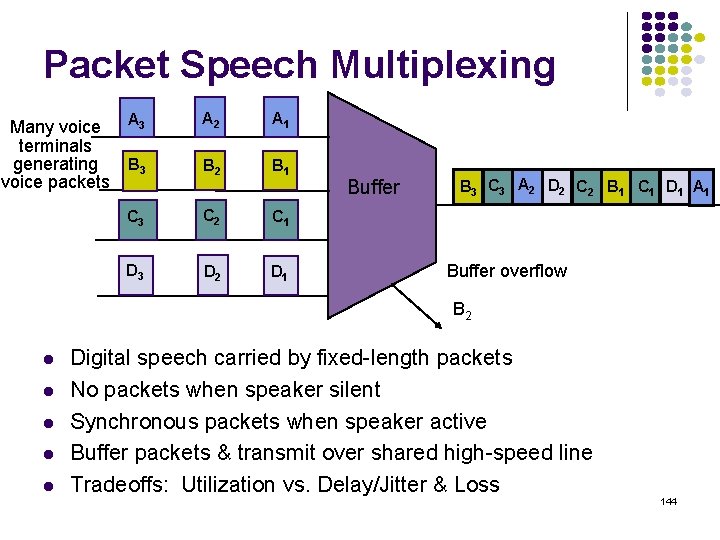 Packet Speech Multiplexing

Many voice terminals generating voice packets

$A_3$ $A_2$ $A_1$

$B_3$ $B_2$ $B_1$

$C_3$ $C_2$ $C_1$

$D_3$ $D_2$ $D_1$

Buffer

$B_3$ $C_3$ $A_2$ $D_2$ $C_2$ $B_1$ $C_1$ $D_1$ $A_1$

Buffer overflow

$B_2$

- Digital speech carried by fixed-length packets
- No packets when speaker silent
- Synchronous packets when speaker active
- Buffer packets & transmit over shared high-speed line
- Tradeoffs: Utilization vs. Delay/Jitter & Loss

144